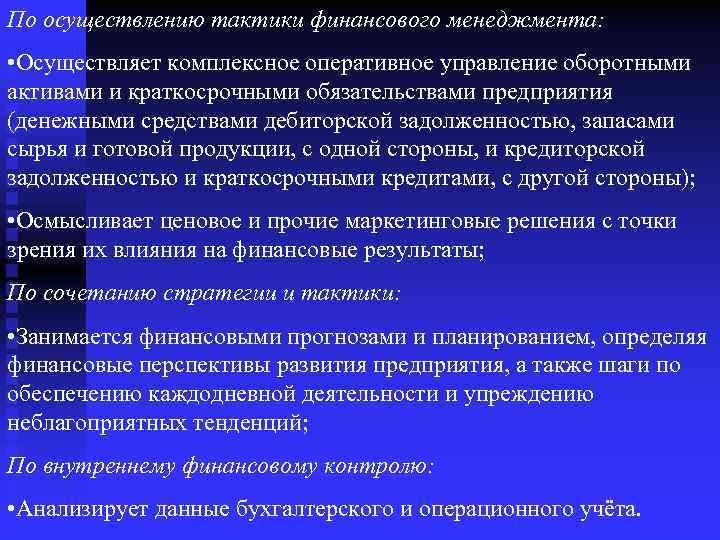 По осуществлению тактики финансового менеджмента:

•Осуществляет комплексное оперативное управление оборотными активами и краткосрочными обязательствами предприятия (денежными средствами дебиторской задолженностью, запасами сырья и готовой продукции, с одной стороны, и кредиторской задолженностью и краткосрочными кредитами, с другой стороны);

•Осмысливает ценовое и прочие маркетинговые решения с точки зрения их влияния на финансовые результаты;

По сочетанию стратегии и тактики:

•Занимается финансовыми прогнозами и планированием, определяя финансовые перспективы развития предприятия, а также шаги по обеспечению каждодневной деятельности и упреждению неблагоприятных тенденций;

По внутреннему финансовому контролю:

•Анализирует данные бухгалтерского и операционного учёта.